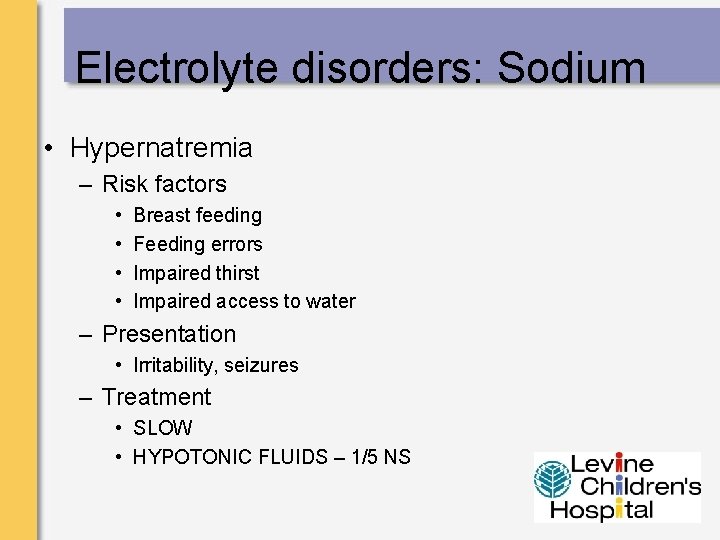 Electrolyte disorders: Sodium

• Hypernatremia
– Risk factors
• Breast feeding
• Feeding errors
• Impaired thirst
• Impaired access to water
– Presentation
• Irritability, seizures
– Treatment
• SLOW
• HYPOTONIC FLUIDS – 1/5 NS

Levine Children's Hospital